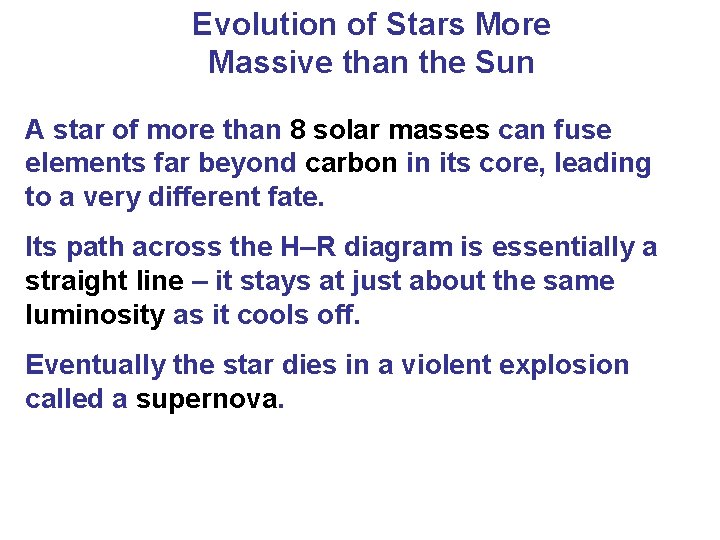 Evolution of Stars More Massive than the Sun

A star of more than 8 solar masses can fuse elements far beyond carbon in its core, leading to a very different fate.

Its path across the H–R diagram is essentially a straight line – it stays at just about the same luminosity as it cools off.

Eventually the star dies in a violent explosion called a supernova.